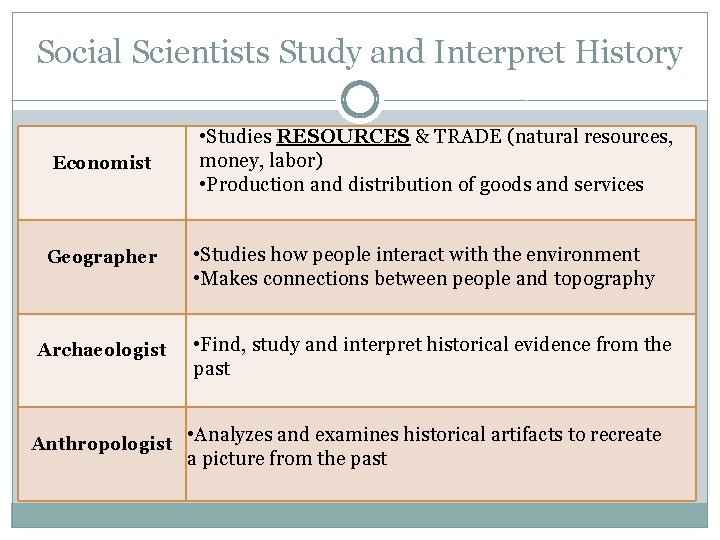 Social Scientists Study and Interpret History

| | |
|---|---|
| Economist | •Studies RESOURCES & TRADE (natural resources, money, labor) •Production and distribution of goods and services |
| Geographer | •Studies how people interact with the environment •Makes connections between people and topography |
| Archaeologist | •Find, study and interpret historical evidence from the past |
| Anthropologist | •Analyzes and examines historical artifacts to recreate a picture from the past |